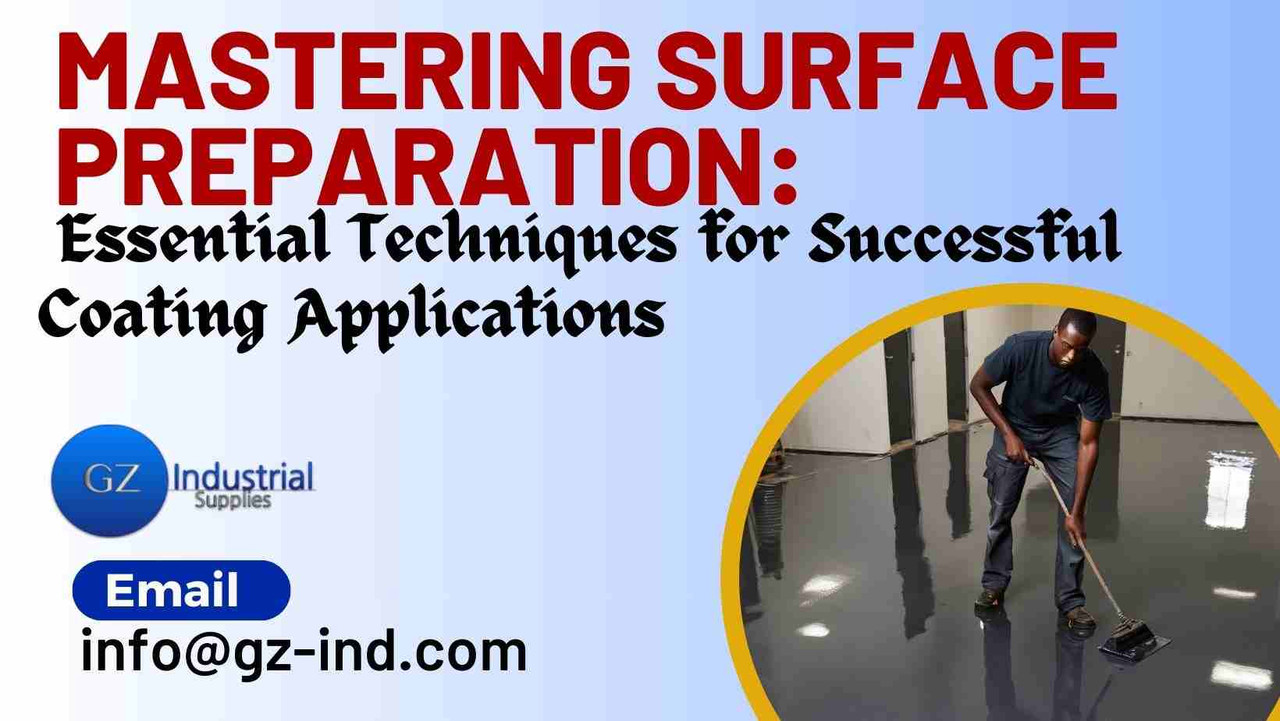 MASTERING SURFACE PREPARATION:
Essential Techniques for Successful Coating Applications

GZ Industrial Supplies

Email
info@gz-ind.com